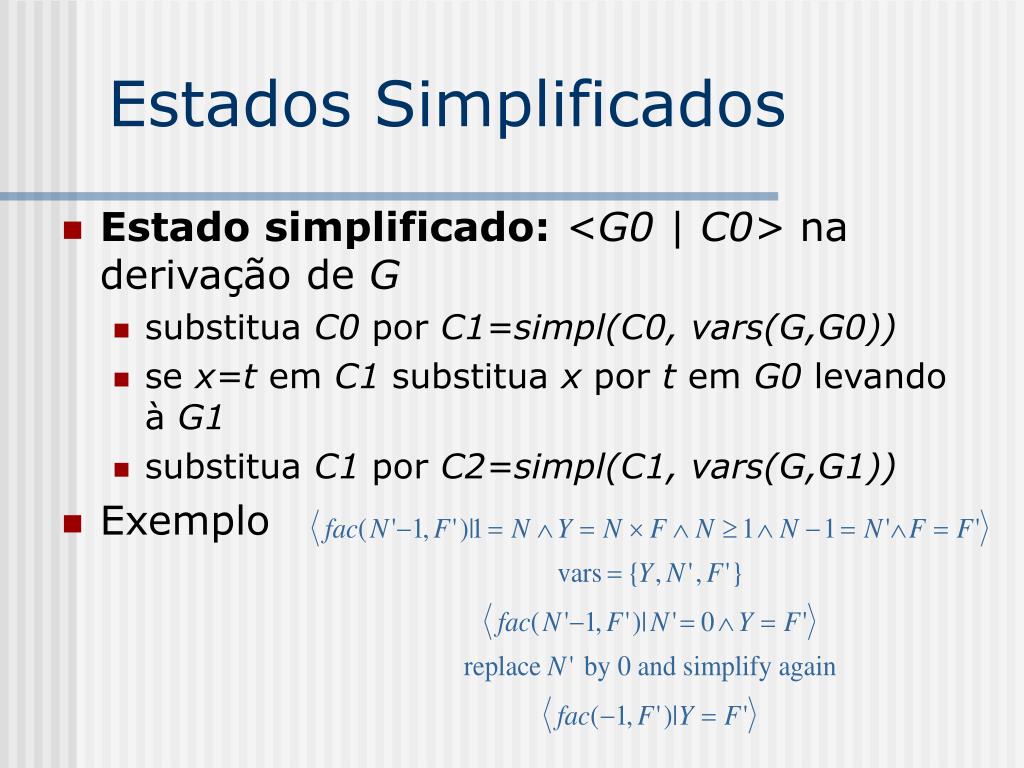 Estados Simplificados

Estado simplificado: <G0 | C0> na derivação de G

substitua C0 por C1=simpl(C0, vars(G,G0))

se x=t em C1 substitua x por t em G0 levando à G1

substitua C1 por C2=simpl(C1, vars(G,G1))

Exemplo $\langle fac(N'-1, F') | 1 = N \wedge Y = N \times F \wedge N \geq 1 \wedge N - 1 = N' \wedge F = F' \rangle$

$\text{vars} = \{Y, N', F'\}$

$\langle fac(N'-1, F') | N' = 0 \wedge Y = F' \rangle$

replace $N'$ by 0 and simplify again

$\langle fac(-1, F') | Y = F' \rangle$